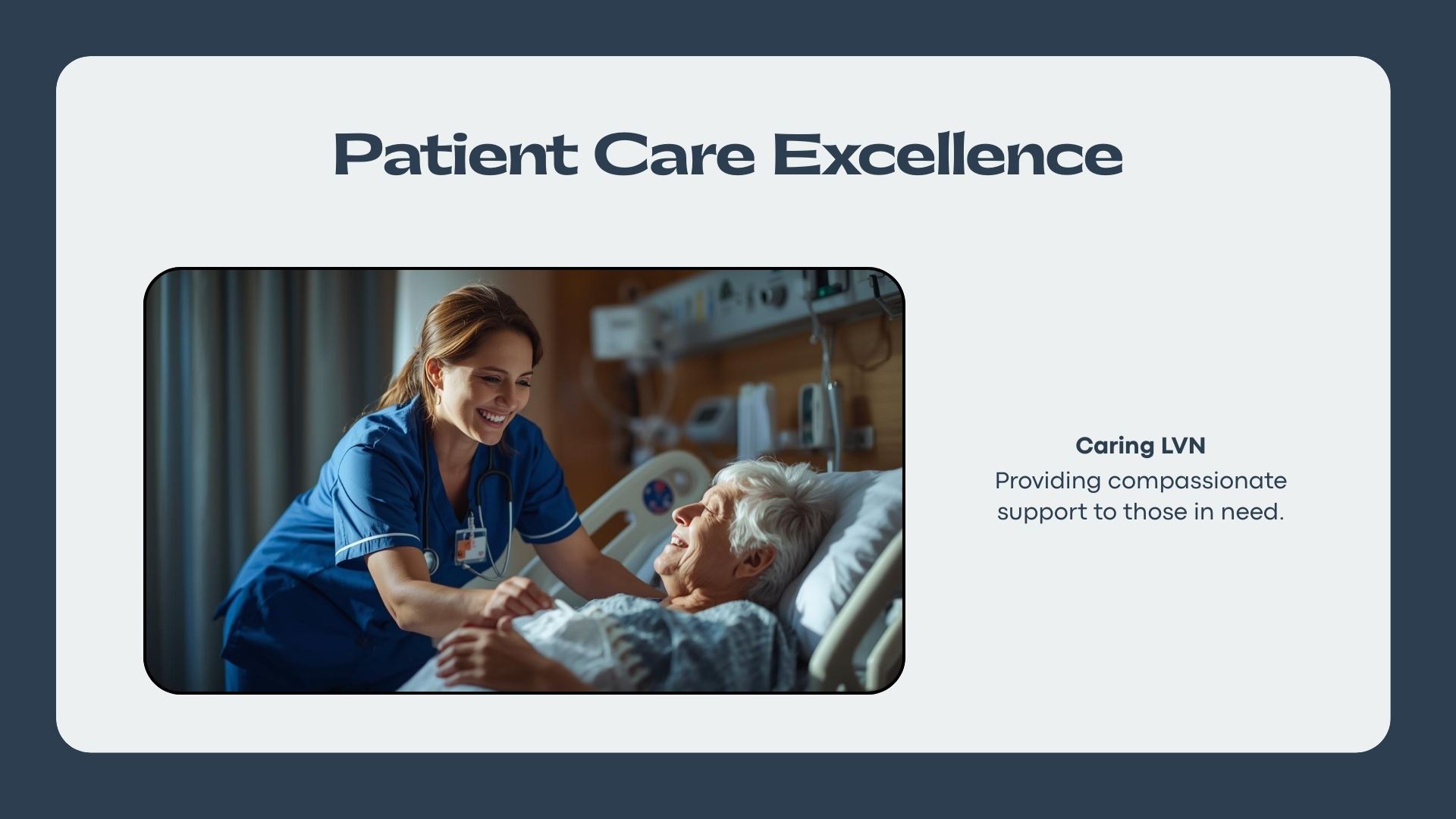 Patient Care Excellence

Caring LVN
Providing compassionate support to those in need.